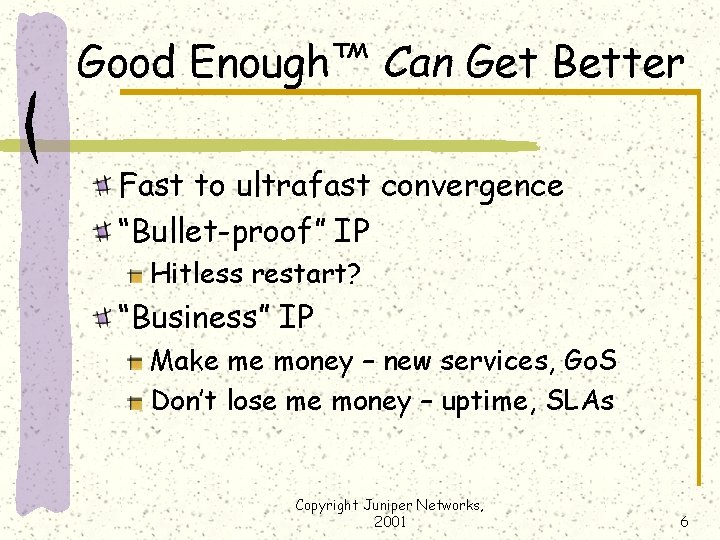 Good Enough™ Can Get Better

Fast to ultrafast convergence
"Bullet-proof" IP
Hitless restart?
"Business" IP
Make me money – new services, GoS
Don't lose me money – uptime, SLAs

Copyright Juniper Networks, 2001

6